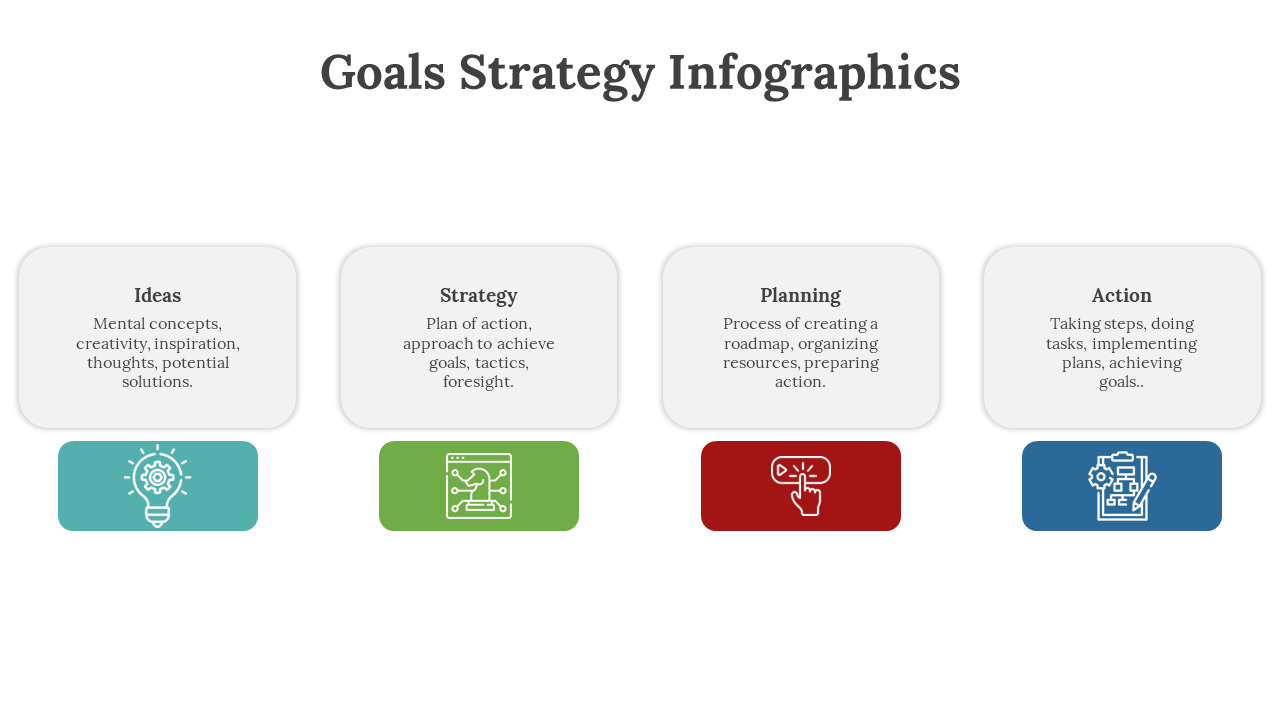 Goals Strategy Infographics

Ideas
Mental concepts, creativity, inspiration, thoughts, potential solutions.

Strategy
Plan of action, approach to achieve goals, tactics, foresight.

Planning
Process of creating a roadmap, organizing resources, preparing action.

Action
Taking steps, doing tasks, implementing plans, achieving goals..